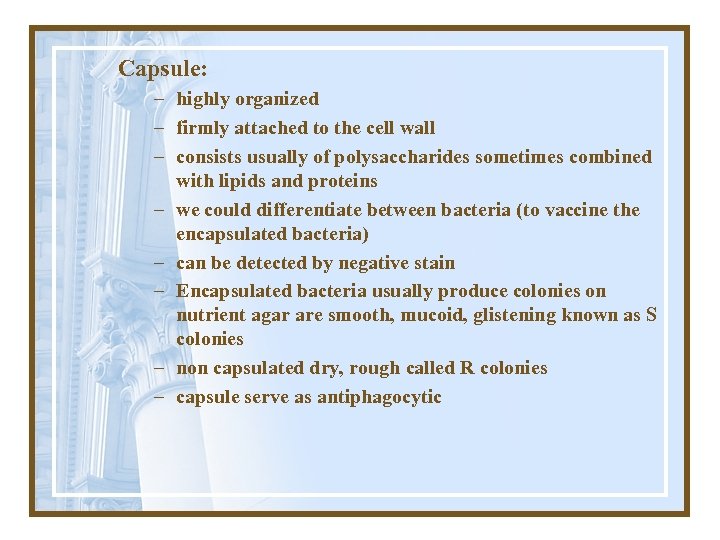 Capsule:

– highly organized
– firmly attached to the cell wall
– consists usually of polysaccharides sometimes combined with lipids and proteins
– we could differentiate between bacteria (to vaccine the encapsulated bacteria)
– can be detected by negative stain
– Encapsulated bacteria usually produce colonies on nutrient agar are smooth, mucoid, glistening known as S colonies
– non capsulated dry, rough called R colonies
– capsule serve as antiphagocytic